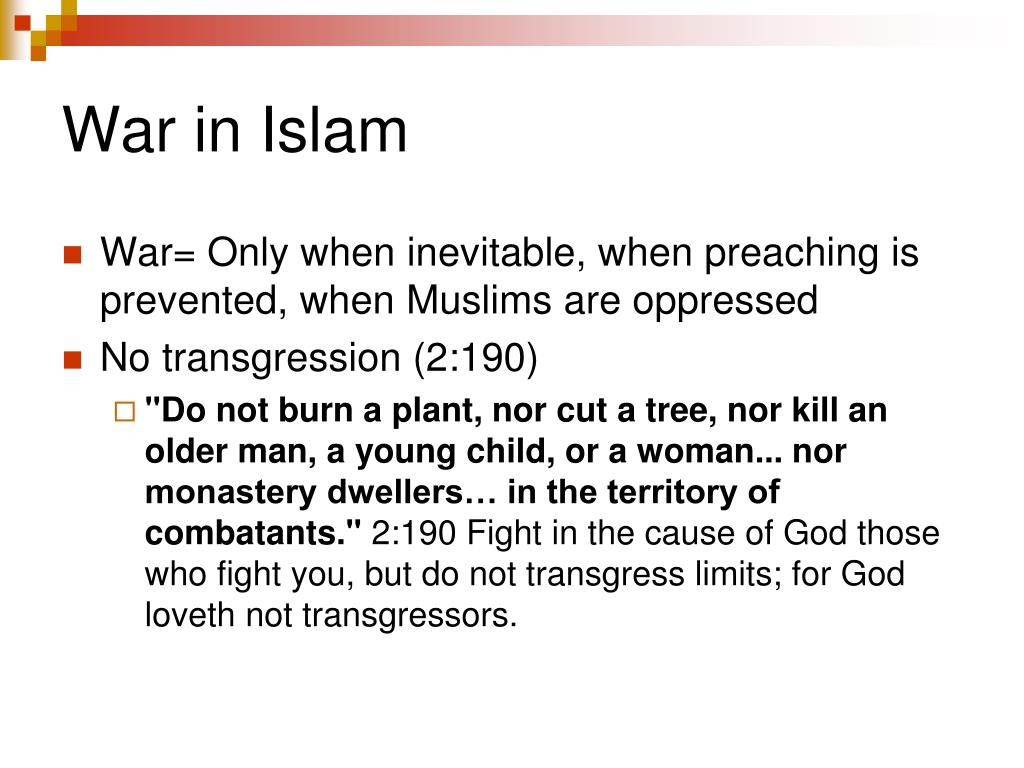 War in Islam

War= Only when inevitable, when preaching is prevented, when Muslims are oppressed

No transgression (2:190)

"Do not burn a plant, nor cut a tree, nor kill an older man, a young child, or a woman... nor monastery dwellers… in the territory of combatants." 2:190 Fight in the cause of God those who fight you, but do not transgress limits; for God loveth not transgressors.